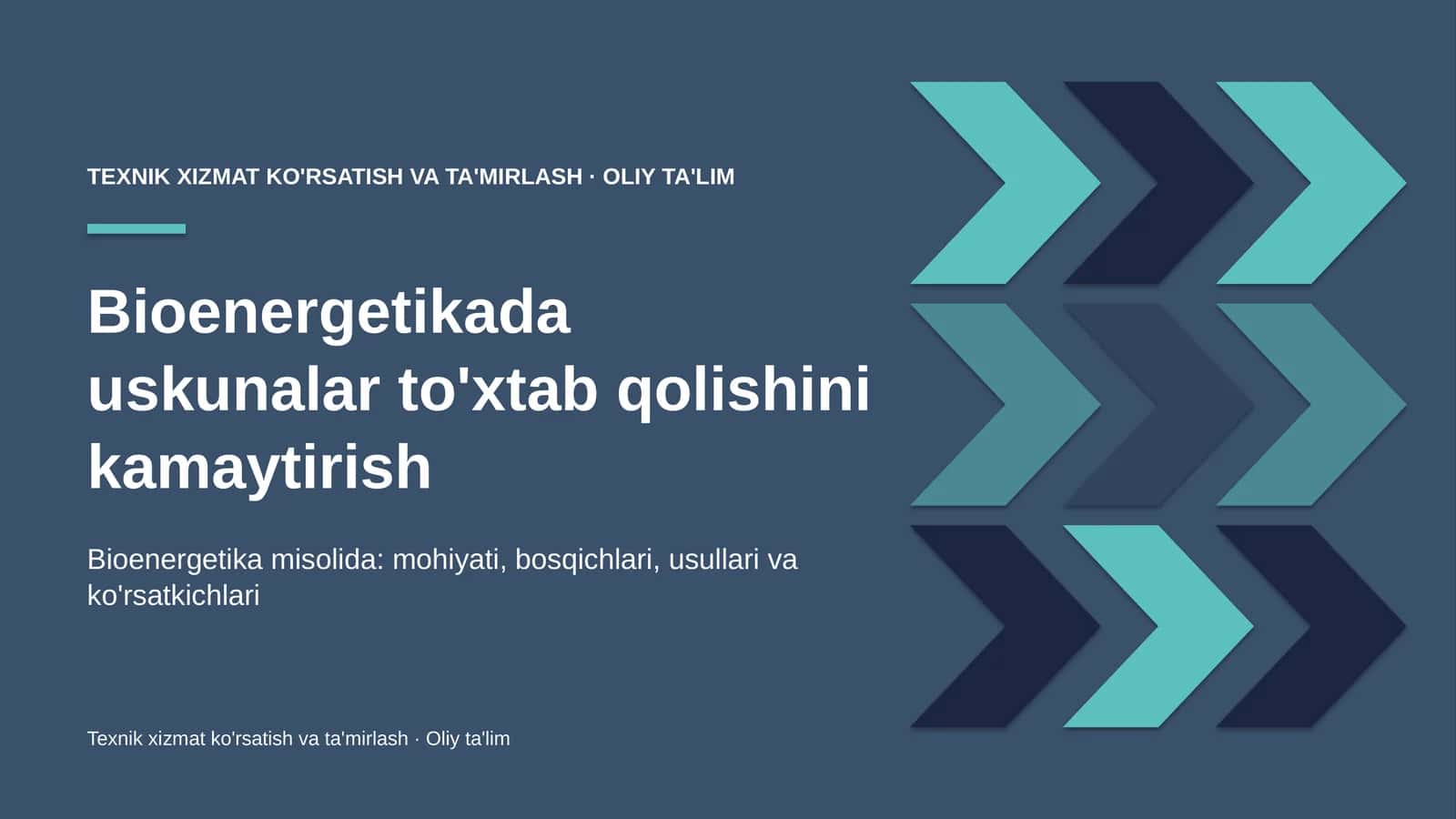 TEXNIK XIZMAT KO'RSATISH VA TA'MIRLASH · OLIY TA'LIM

Bioenergetikada uskunalar to'xtab qolishini kamaytirish

Bioenergetika misolida: mohiyati, bosqichlari, usullari va ko'rsatkichlari

Texnik xizmat ko'rsatish va ta'mirlash · Oliy ta'lim